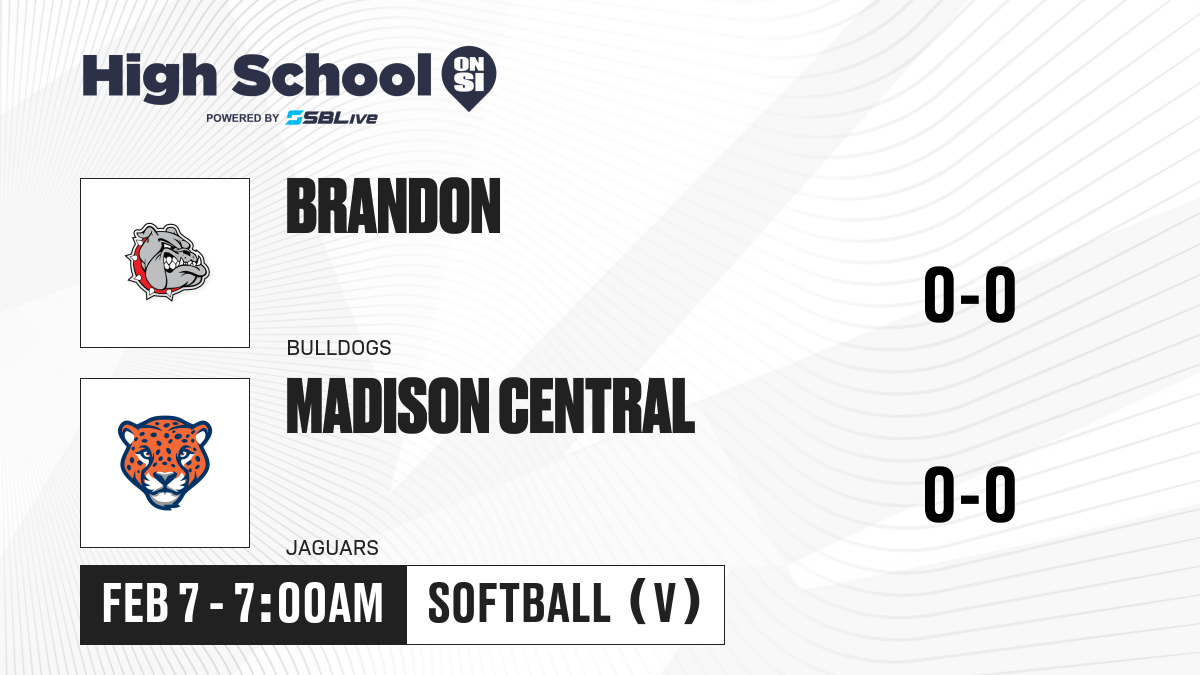 High School ON SI
POWERED BY SBLive

BRANDON
BULLDOGS
0-0

MADISON CENTRAL
JAGUARS
0-0

FEB 7 - 7:00AM
SOFTBALL (V)